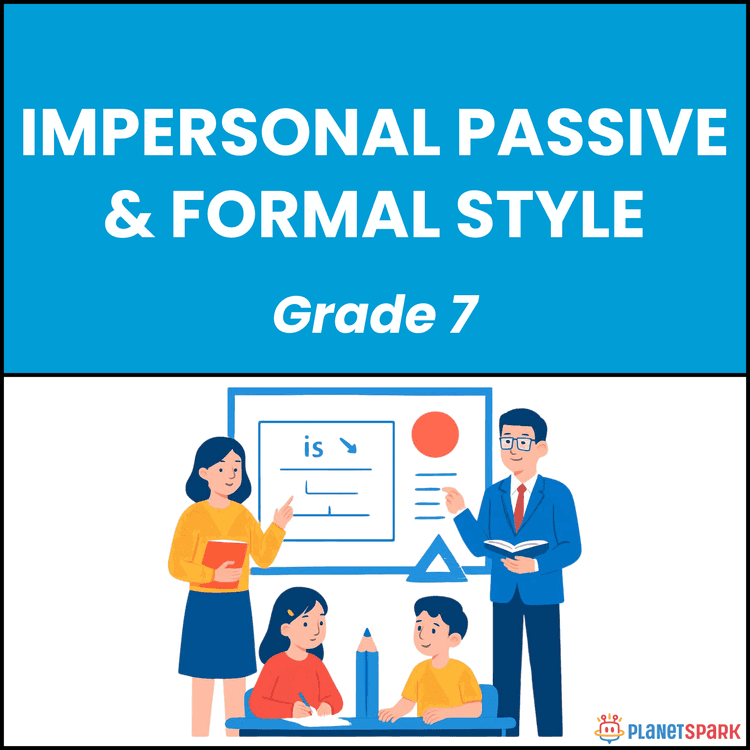 IMPERSONAL PASSIVE & FORMAL STYLE

Grade 7

is

PLANETSPARK